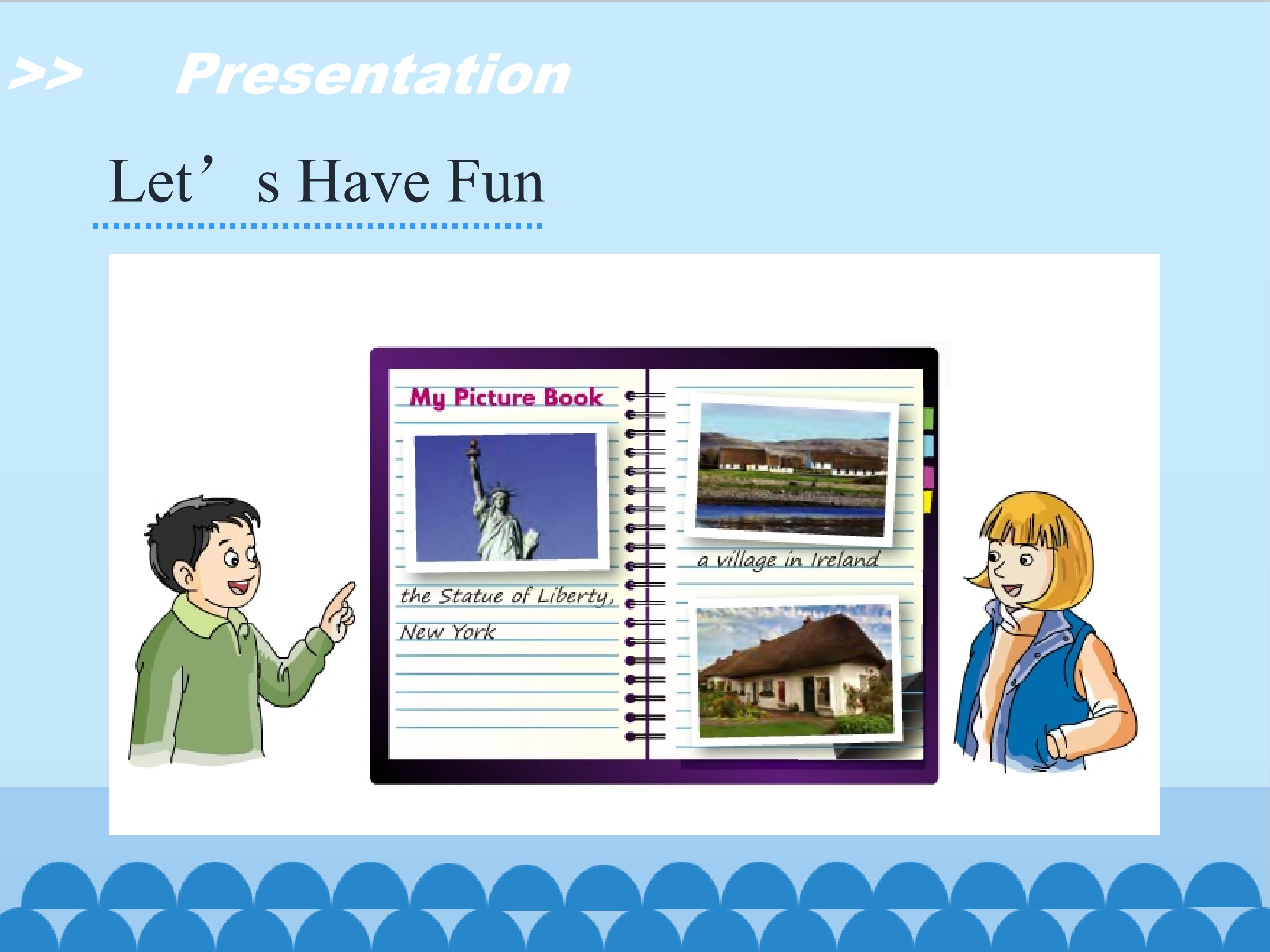 >> Presentation

Let’s Have Fun

My Picture Book

the Statue of Liberty, New York

a village in Ireland